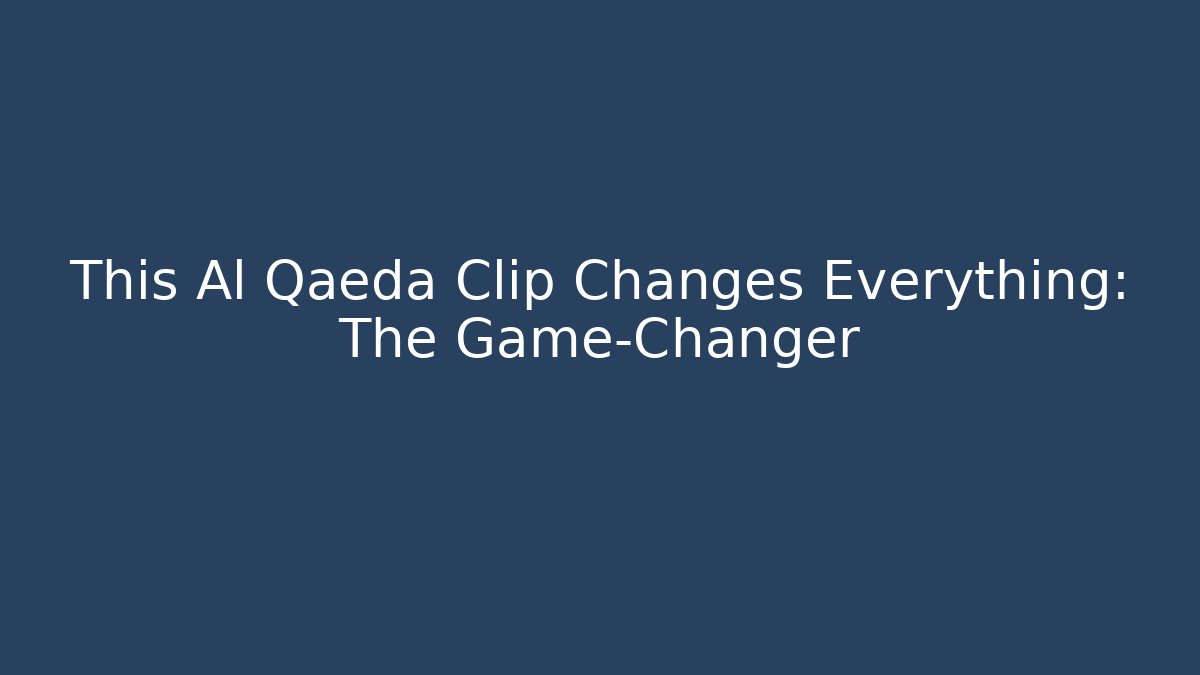 This Al Qaeda Clip Changes Everything: The Game-Changer